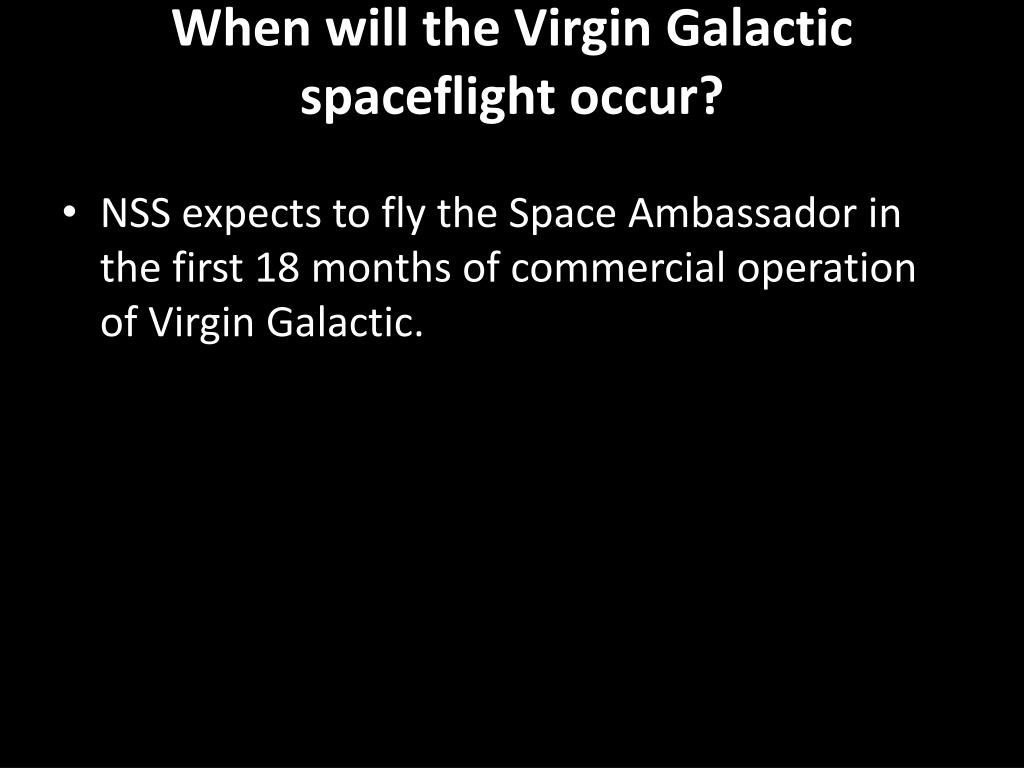 When will the Virgin Galactic spaceflight occur?

• NSS expects to fly the Space Ambassador in the first 18 months of commercial operation of Virgin Galactic.